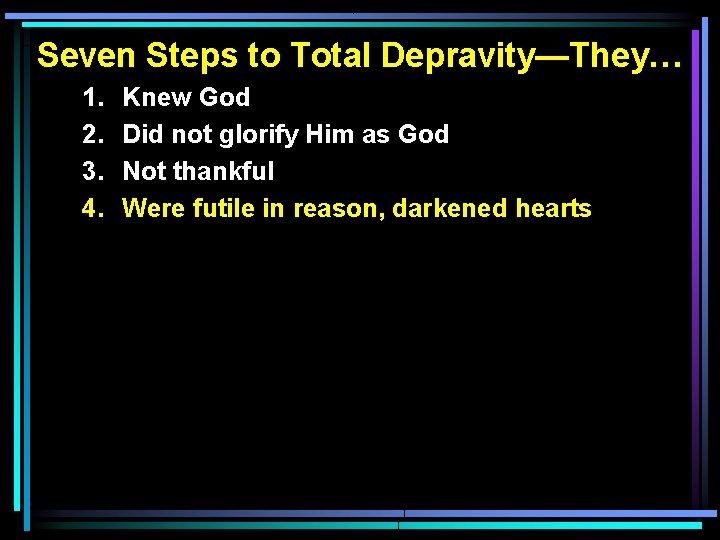 Seven Steps to Total Depravity—They…

1. Knew God
2. Did not glorify Him as God
3. Not thankful
4. Were futile in reason, darkened hearts